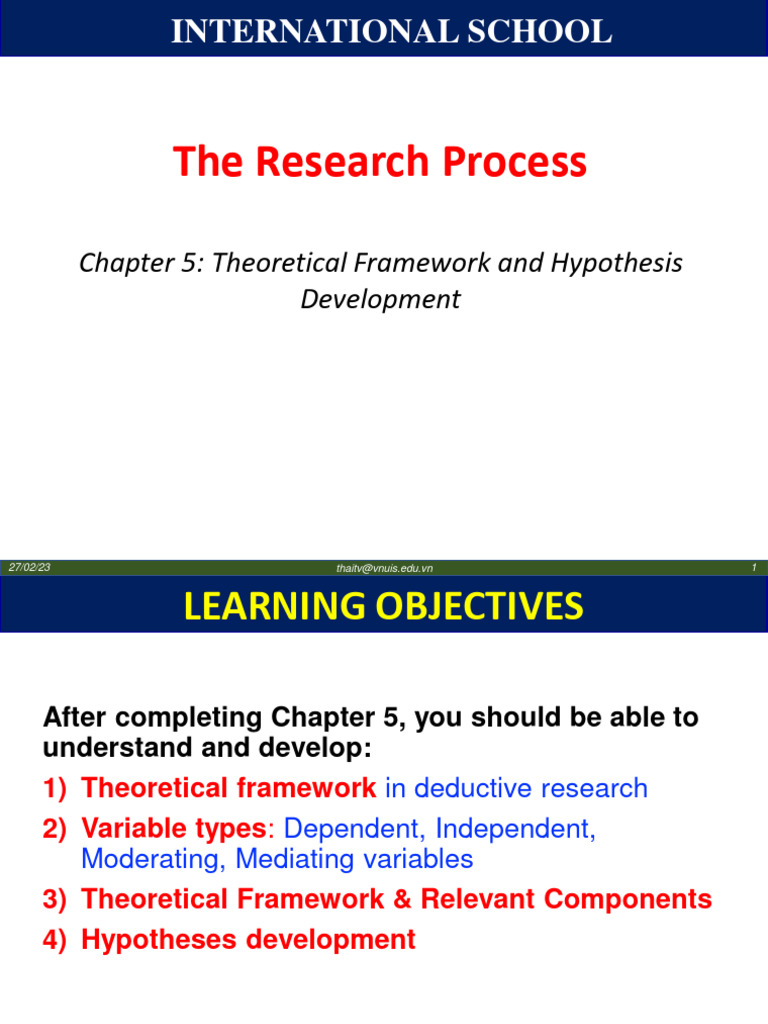 INTERNATIONAL SCHOOL

The Research Process

Chapter 5: Theoretical Framework and Hypothesis Development

27/02/23

thaitv@vnuis.edu.vn

1

LEARNING OBJECTIVES

After completing Chapter 5, you should be able to understand and develop:

1) Theoretical framework in deductive research

2) Variable types: Dependent, Independent, Moderating, Mediating variables

3) Theoretical Framework & Relevant Components

4) Hypotheses development